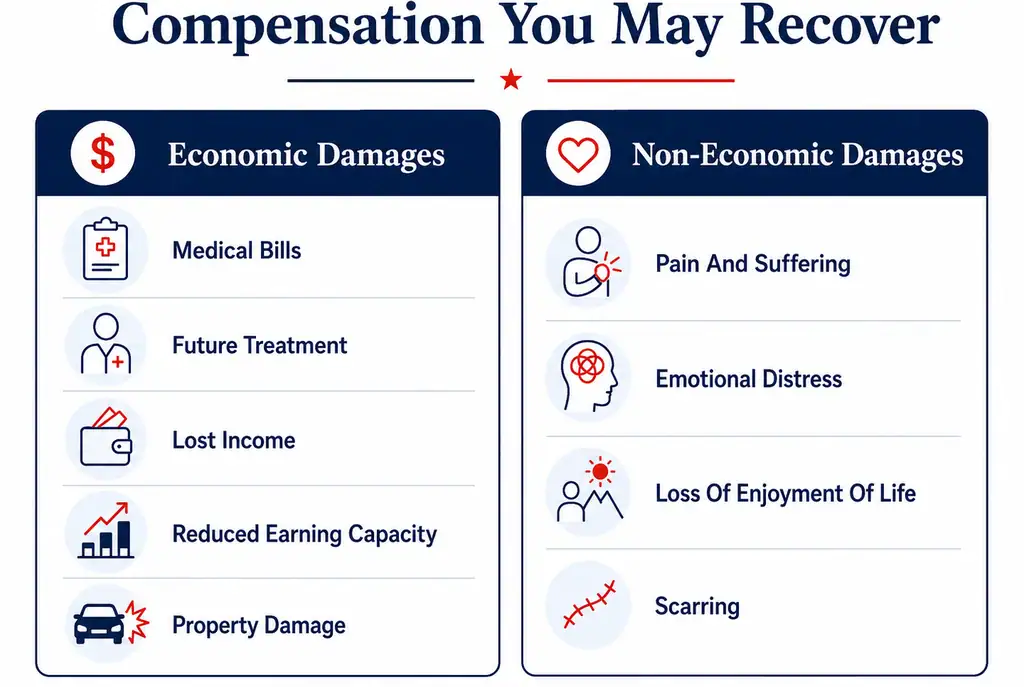 Compensation You May Recover

$ Economic Damages

Medical Bills

Future Treatment

Lost Income

Reduced Earning Capacity

Property Damage

Non-Economic Damages

Pain And Suffering

Emotional Distress

Loss Of Enjoyment Of Life

Scarring